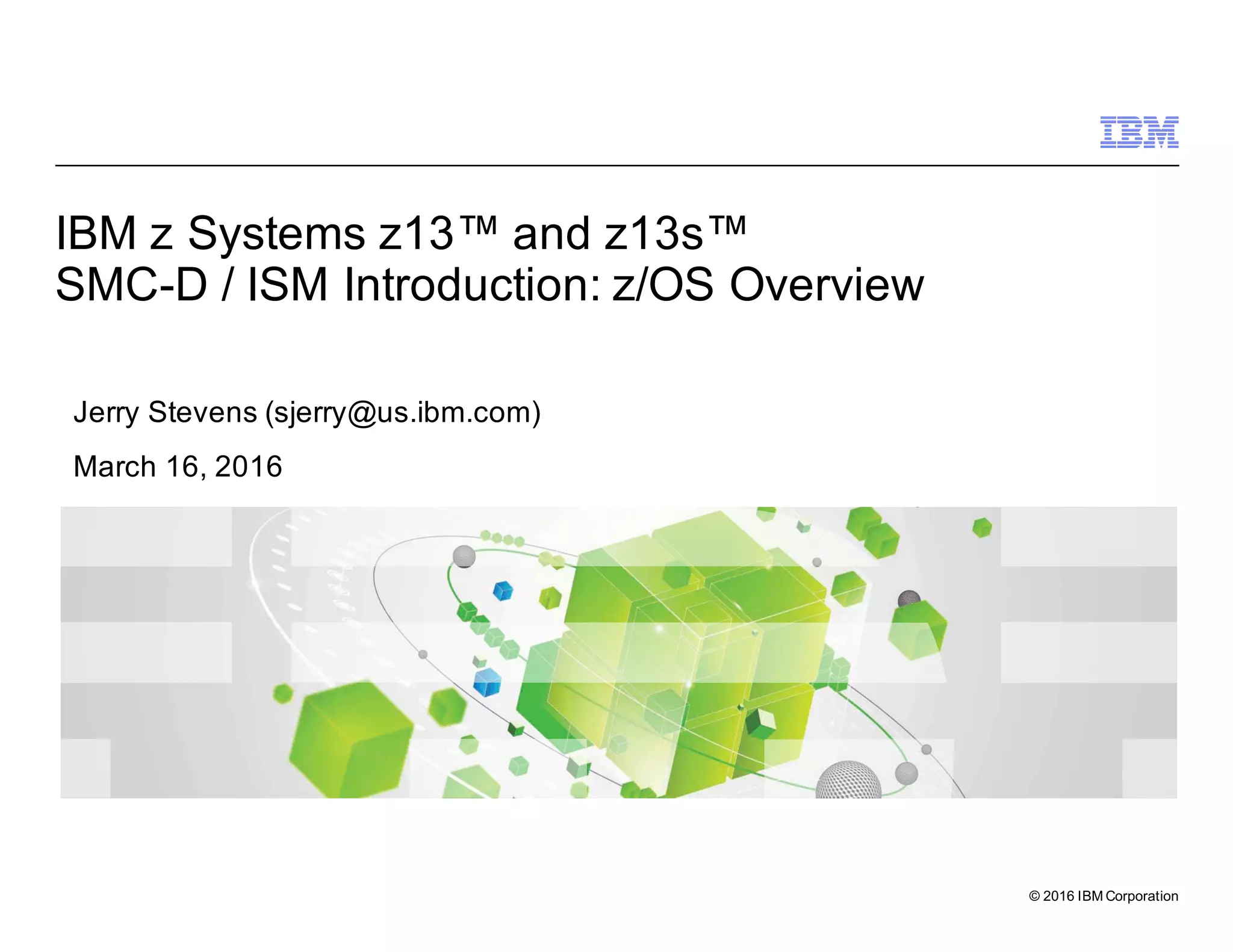 IBM

IBM z Systems z13™ and z13s™
SMC-D / ISM Introduction: z/OS Overview

Jerry Stevens (sjerry@us.ibm.com)

March 16, 2016

© 2016 IBM Corporation